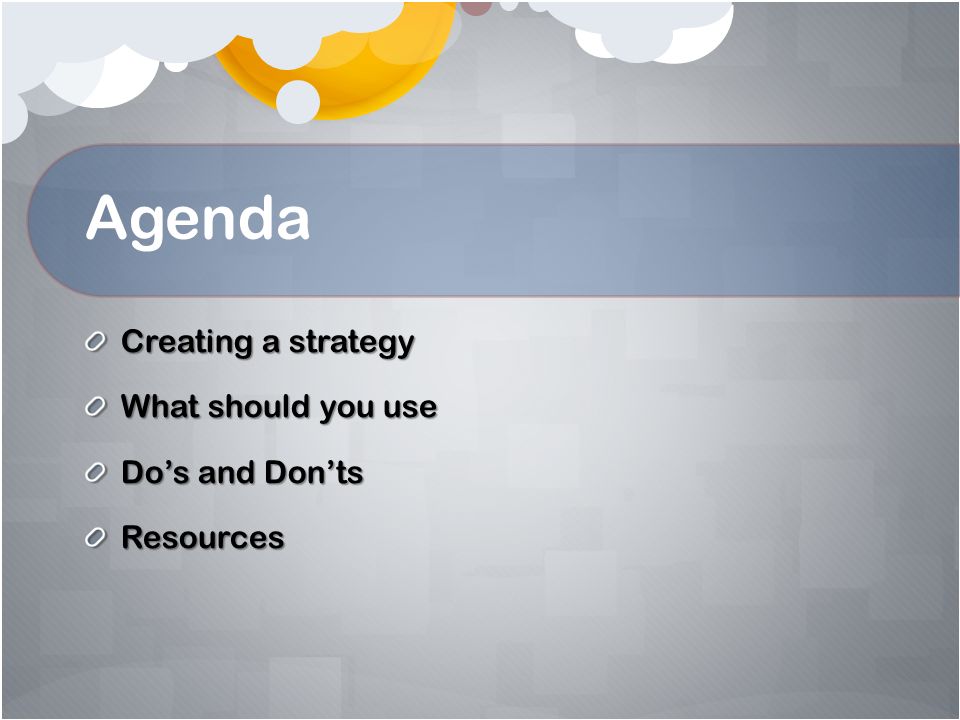 Agenda

Creating a strategy

What should you use

Do’s and Don’ts

Resources